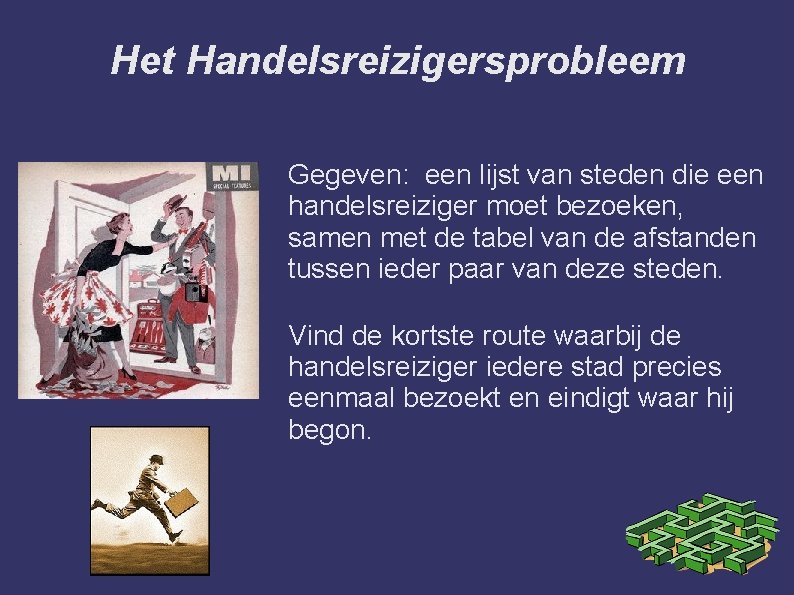 Het Handelsreizigersprobleem

MI
SPECIAL FEATURES

Gegeven: een lijst van steden die een handelsreiziger moet bezoeken, samen met de tabel van de afstanden tussen ieder paar van deze steden.

Vind de kortste route waarbij de handelsreiziger iedere stad precies eenmaal bezoekt en eindigt waar hij begon.